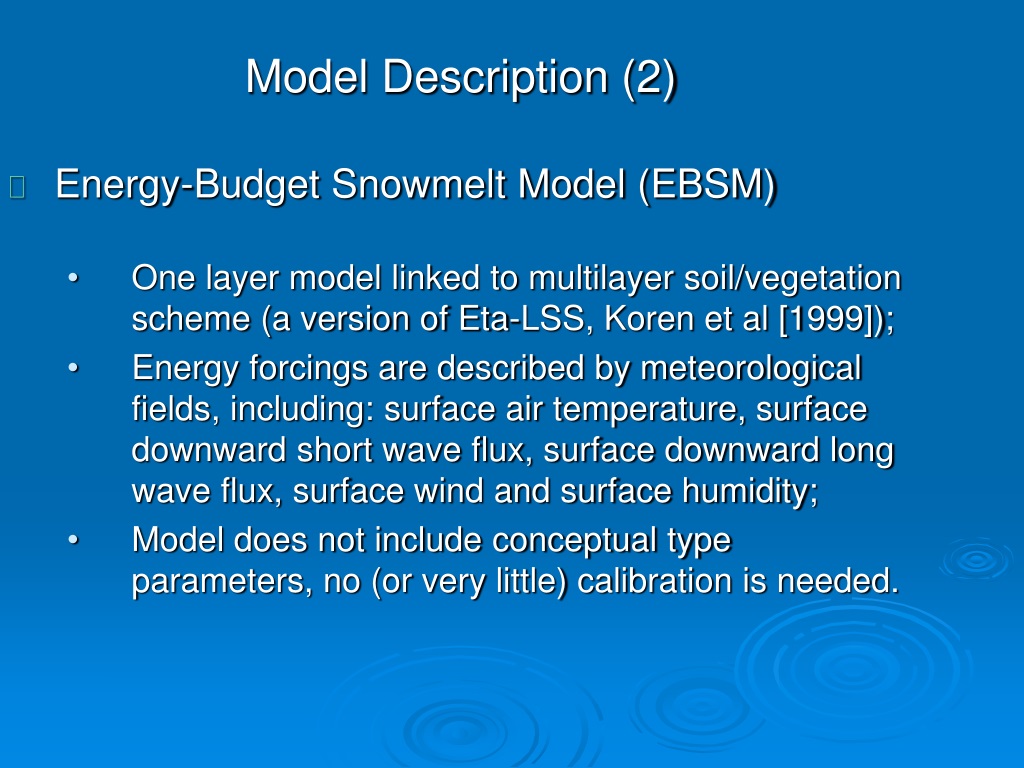 Model Description (2)

Energy-Budget Snowmelt Model (EBSM)

• One layer model linked to multilayer soil/vegetation scheme (a version of Eta-LSS, Koren et al [1999]);
• Energy forcings are described by meteorological fields, including: surface air temperature, surface downward short wave flux, surface downward long wave flux, surface wind and surface humidity;
• Model does not include conceptual type parameters, no (or very little) calibration is needed.